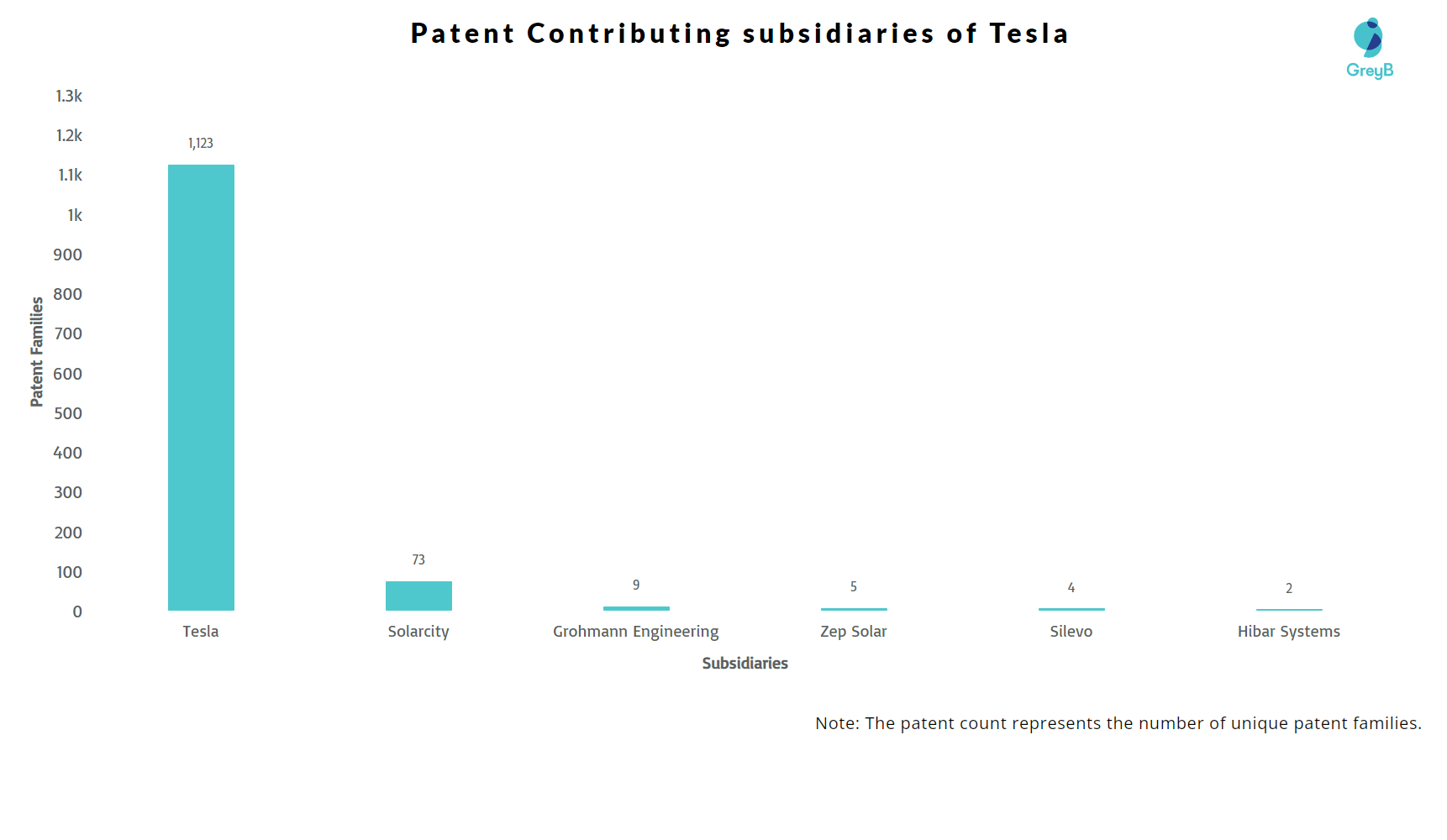 Patent Contributing subsidiaries of Tesla

GreyB

Patent Families

1.3k
1.2k
1.1k
1k
900
800
700
600
500
400
300
200
100
0

1,123
73
9
5
4
2

Tesla
Solarcity
Grohmann Engineering
Zep Solar
Silevo
Hibar Systems

Subsidiaries

Note: The patent count represents the number of unique patent families.